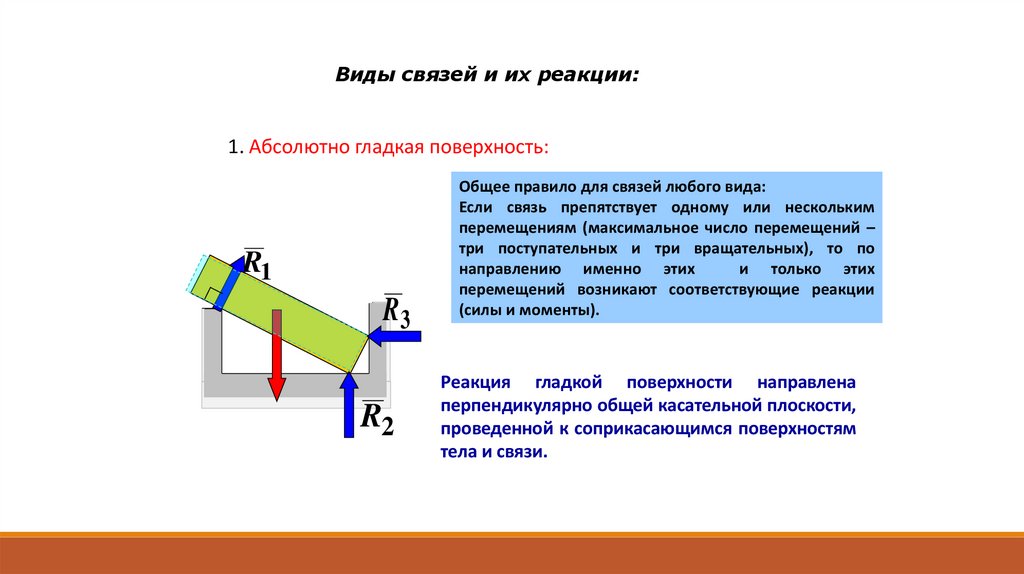 Виды связей и их реакции:

1. Абсолютно гладкая поверхность:

Общее правило для связей любого вида:
Если связь препятствует одному или нескольким перемещениям (максимальное число перемещений – три поступательных и три вращательных), то по направлению именно этих и только этих перемещений возникают соответствующие реакции (силы и моменты).

$\overline{R}_1$

$\overline{R}_3$

$\overline{R}_2$

Реакция гладкой поверхности направлена перпендикулярно общей касательной плоскости, проведенной к соприкасающимся поверхностям тела и связи.